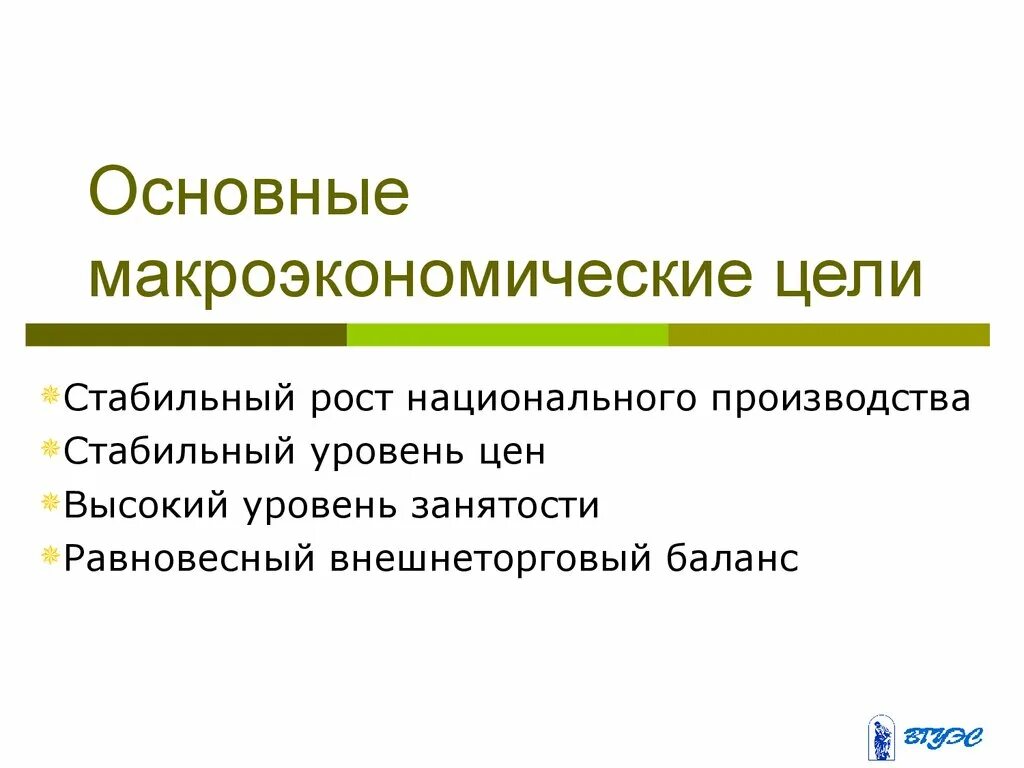 Основные макроэкономические цели

Стабильный рост национального производства
Стабильный уровень цен
Высокий уровень занятости
Равновесный внешнеторговый баланс

ВГУЭС